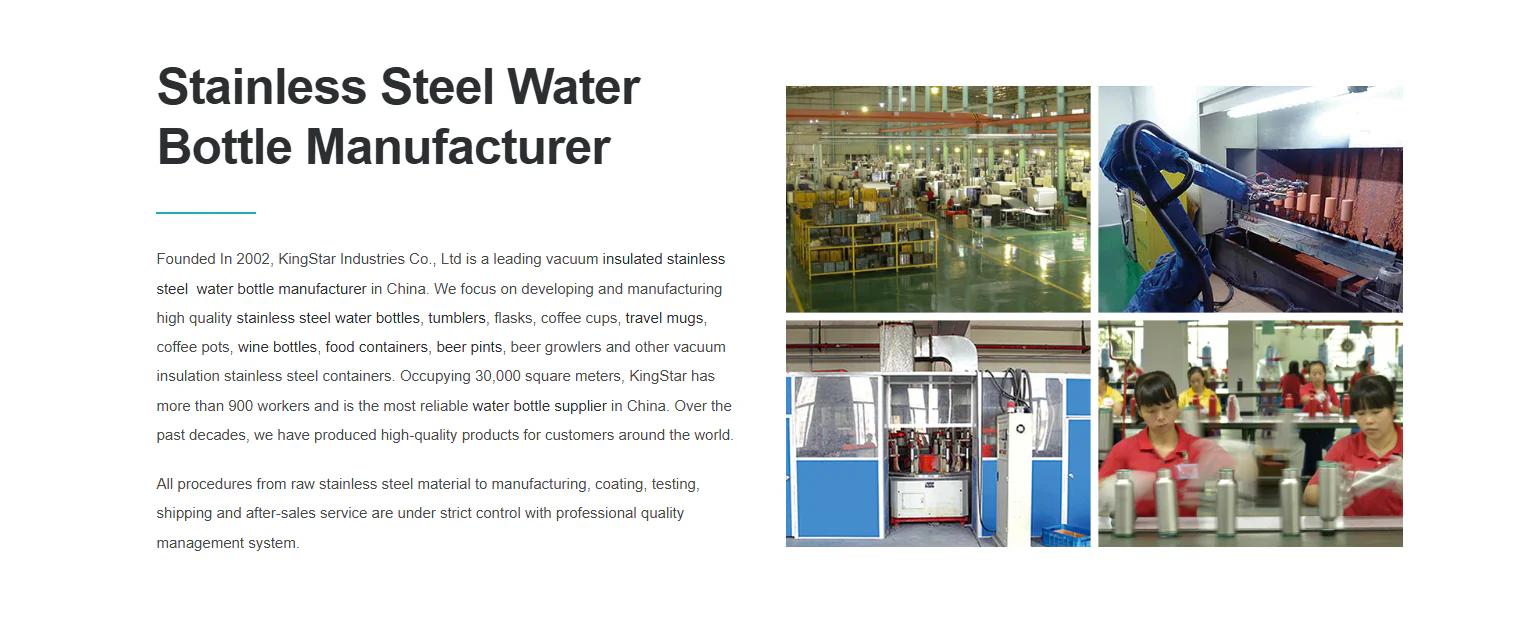 Stainless Steel Water Bottle Manufacturer

Founded In 2002, KingStar Industries Co., Ltd is a leading vacuum insulated stainless steel water bottle manufacturer in China. We focus on developing and manufacturing high quality stainless steel water bottles, tumblers, flasks, coffee cups, travel mugs, coffee pots, wine bottles, food containers, beer pints, beer growlers and other vacuum insulation stainless steel containers. Occupying 30,000 square meters, KingStar has more than 900 workers and is the most reliable water bottle supplier in China. Over the past decades, we have produced high-quality products for customers around the world.

All procedures from raw stainless steel material to manufacturing, coating, testing, shipping and after-sales service are under strict control with professional quality management system.